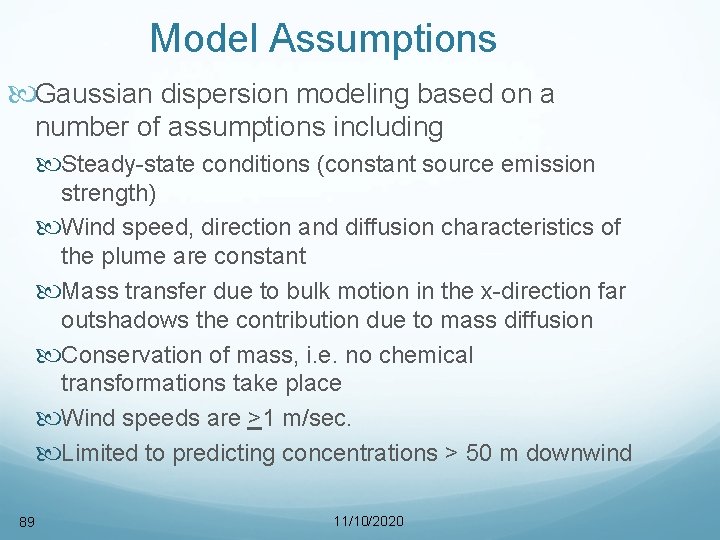 Model Assumptions

Gaussian dispersion modeling based on a number of assumptions including

Steady-state conditions (constant source emission strength)

Wind speed, direction and diffusion characteristics of the plume are constant

Mass transfer due to bulk motion in the x-direction far outshadows the contribution due to mass diffusion

Conservation of mass, i.e. no chemical transformations take place

Wind speeds are $\geq$1 m/sec.

Limited to predicting concentrations > 50 m downwind

89

11/10/2020